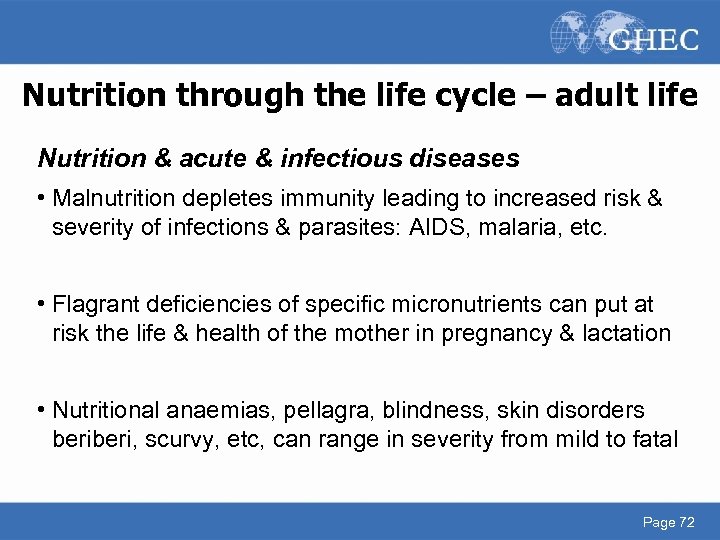 GHEC

Nutrition through the life cycle – adult life

Nutrition & acute & infectious diseases

• Malnutrition depletes immunity leading to increased risk & severity of infections & parasites: AIDS, malaria, etc.

• Flagrant deficiencies of specific micronutrients can put at risk the life & health of the mother in pregnancy & lactation

• Nutritional anaemias, pellagra, blindness, skin disorders beriberi, scurvy, etc, can range in severity from mild to fatal

Page 72